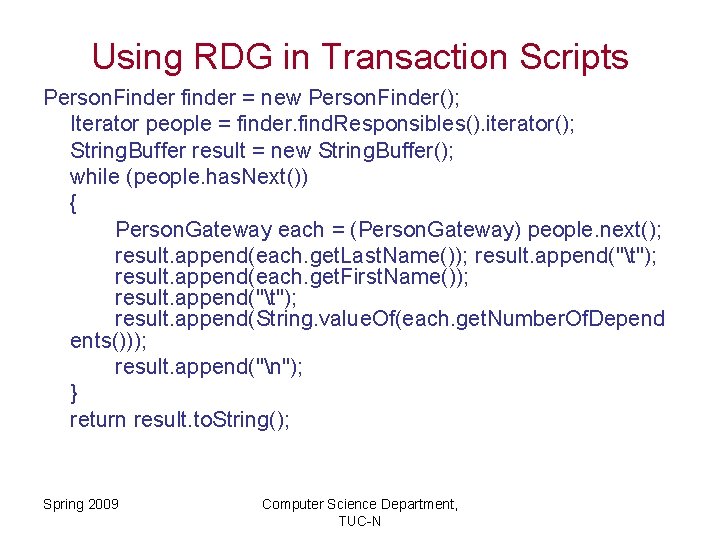 Using RDG in Transaction Scripts

PersonFinder finder = new PersonFinder();
Iterator people = finder.findResponsibles().iterator();
StringBuffer result = new StringBuffer();
while (people.hasNext())
{
PersonGateway each = (PersonGateway) people.next();
result.append(each.getLastName()); result.append("\t");
result.append(each.getFirstName());
result.append("\t");
result.append(String.valueOf(each.getNumberOfDependents()));
result.append("\n");
}
return result.toString();

Spring 2009

Computer Science Department, TUC-N